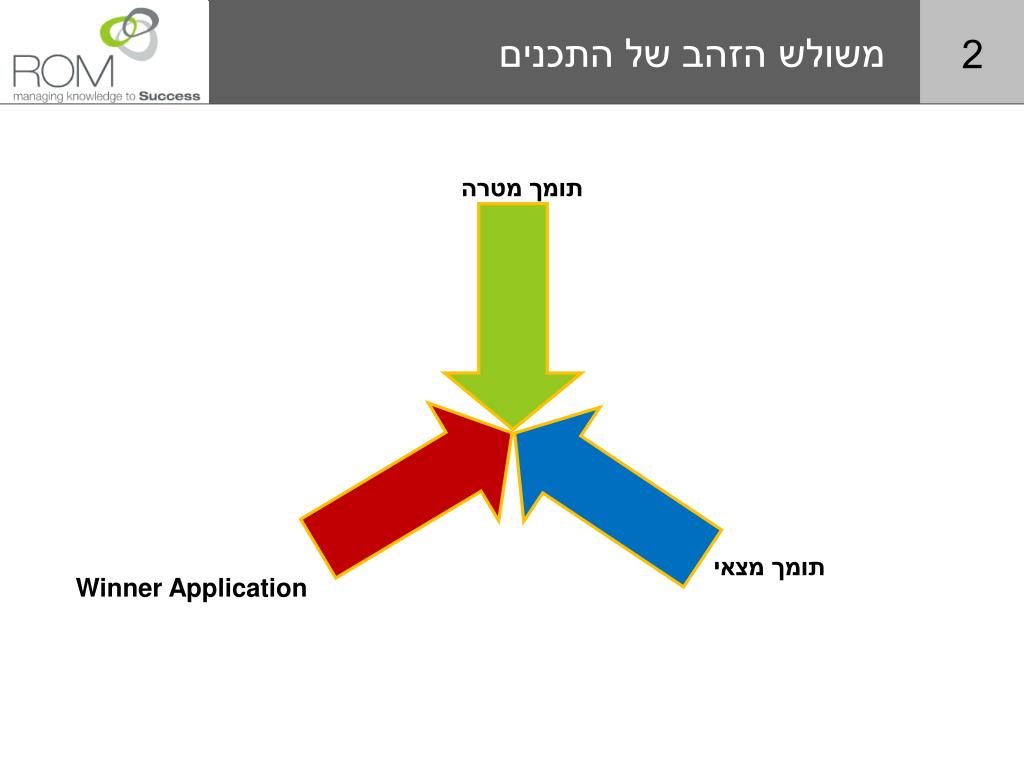 ROM
managing knowledge to Success

משולש הזהב של התכנים

2

תומך מטרה

תומך מצאי

Winner Application